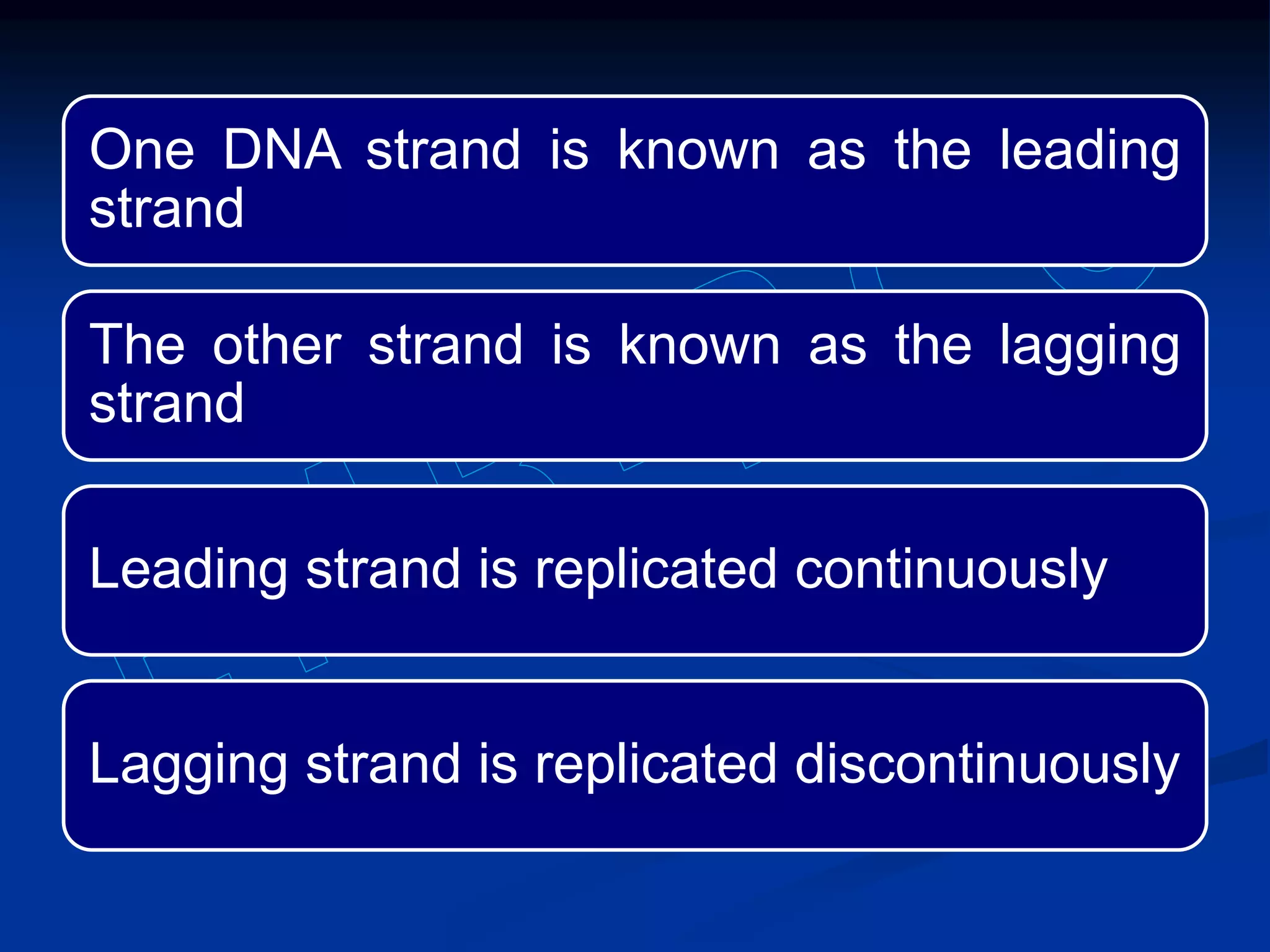 One DNA strand is known as the leading strand

The other strand is known as the lagging strand

Leading strand is replicated continuously

Lagging strand is replicated discontinuously